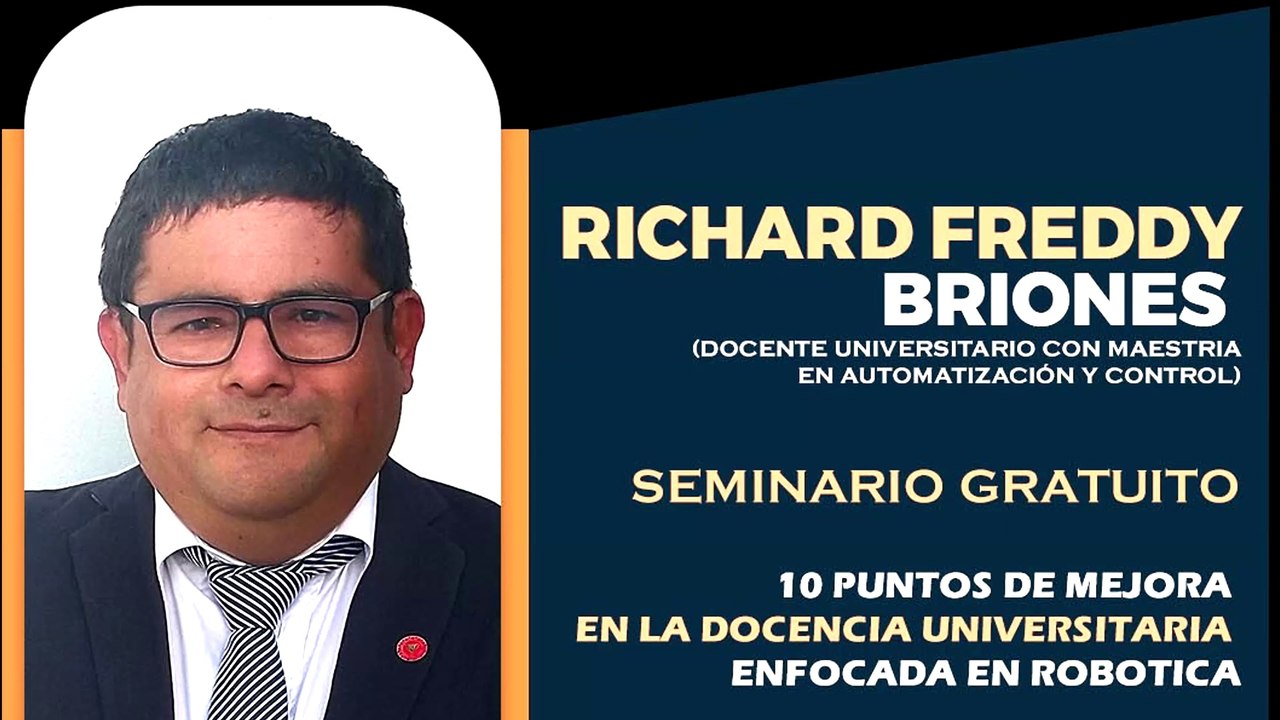 RICHARD FREDDY
BRIONES
(DOCENTE UNIVERSITARIO CON MAESTRIA EN AUTOMATIZACIÓN Y CONTROL)

SEMINARIO GRATUITO

10 PUNTOS DE MEJORA
EN LA DOCENCIA UNIVERSITARIA
ENFOCADA EN ROBOTICA